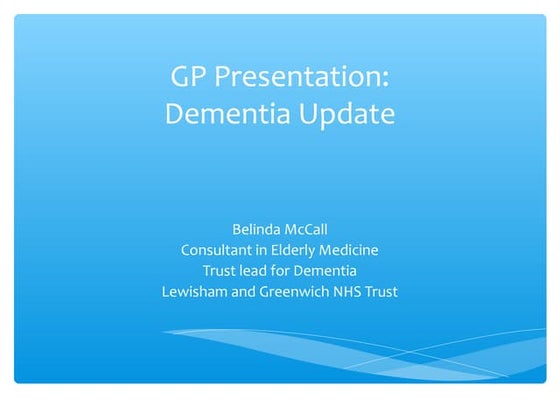 GP Presentation:
Dementia Update

Belinda McCall
Consultant in Elderly Medicine
Trust lead for Dementia
Lewisham and Greenwich NHS Trust